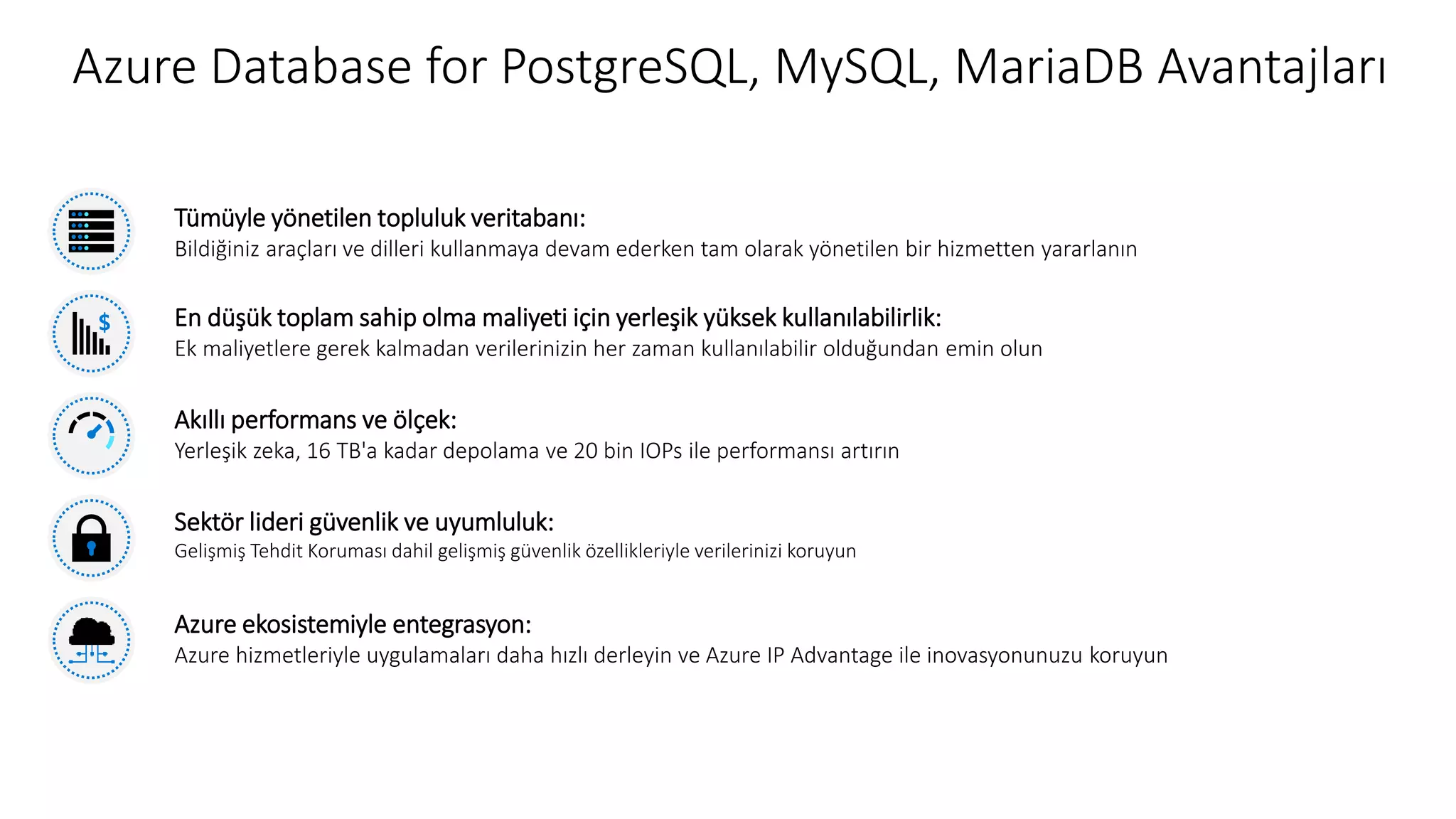 Azure Database for PostgreSQL, MySQL, MariaDB Avantajları

Tümüyle yönetilen topluluk veritabanı:
Bildiğiniz araçları ve dilleri kullanmaya devam ederken tam olarak yönetilen bir hizmetten yararlanın

En düşük toplam sahip olma maliyeti için yerleşik yüksek kullanılabilirlik:
Ek maliyetlere gerek kalmadan verilerinizin her zaman kullanılabilir olduğundan emin olun

Akıllı performans ve ölçek:
Yerleşik zeka, 16 TB'a kadar depolama ve 20 bin IOPs ile performansı artırın

Sektör lideri güvenlik ve uyumluluk:
Gelişmiş Tehdit Koruması dahil gelişmiş güvenlik özellikleriyle verilerinizi koruyun

Azure ekosistemiyle entegrasyon:
Azure hizmetleriyle uygulamaları daha hızlı derleyin ve Azure IP Advantage ile inovasyonunuzu koruyun